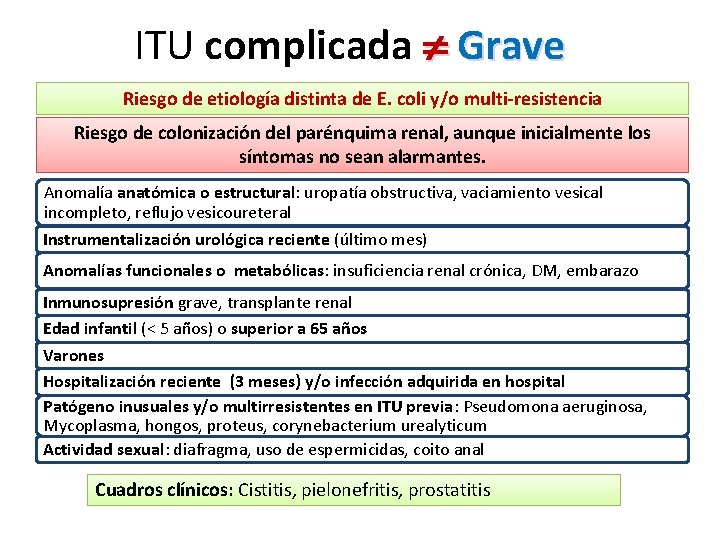 ITU complicada $\neq$ Grave

Riesgo de etiología distinta de E. coli y/o multi-resistencia

Riesgo de colonización del parénquima renal, aunque inicialmente los síntomas no sean alarmantes.

Anomalía anatómica o estructural: uropatía obstructiva, vaciamiento vesical incompleto, reflujo vesicoureteral

Instrumentalización urológica reciente (último mes)

Anomalías funcionales o metabólicas: insuficiencia renal crónica, DM, embarazo

Inmunosupresión grave, transplante renal

Edad infantil (< 5 años) o superior a 65 años

Varones

Hospitalización reciente (3 meses) y/o infección adquirida en hospital

Patógeno inusuales y/o multirresistentes en ITU previa: Pseudomona aeruginosa, Mycoplasma, hongos, proteus, corynebacterium urealyticum

Actividad sexual: diafragma, uso de espermicidas, coito anal

Cuadros clínicos: Cistitis, pielonefritis, prostatitis